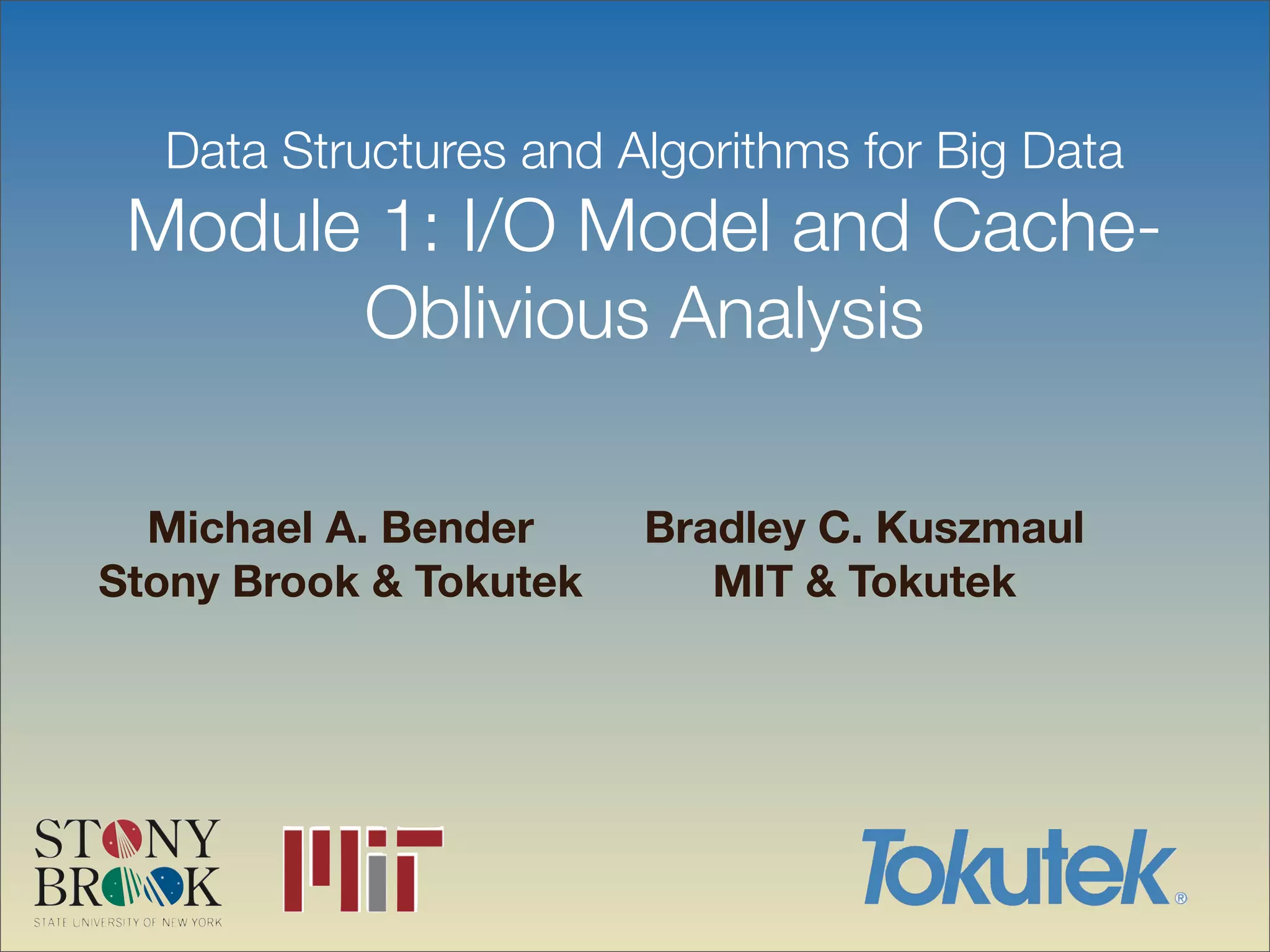 Data Structures and Algorithms for Big Data

Module 1: I/O Model and Cache-Oblivious Analysis

Michael A. Bender
Stony Brook & Tokutek

Bradley C. Kuszmaul
MIT & Tokutek

STONY BROOK
STATE UNIVERSITY OF NEW YORK

MIT

Tokutek®